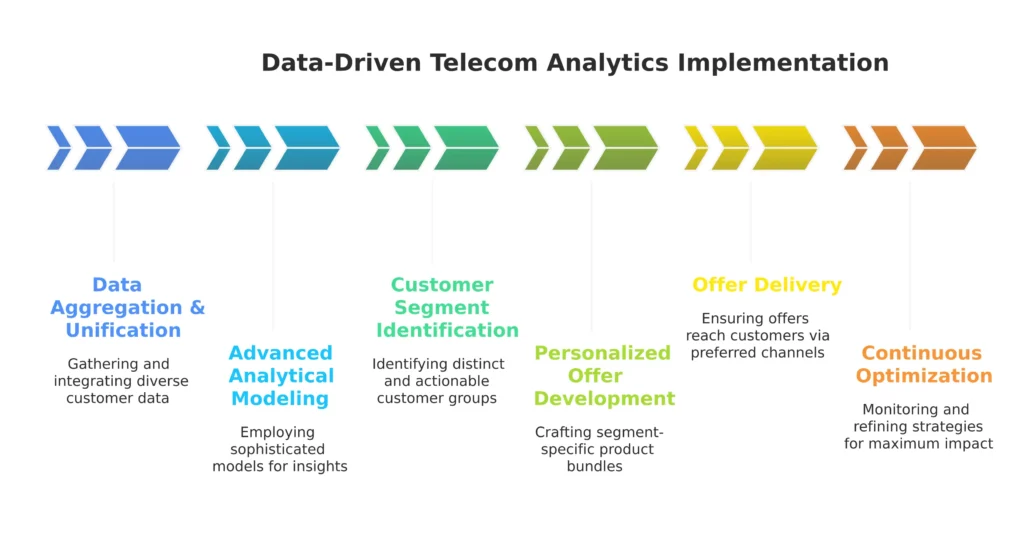 Data-Driven Telecom Analytics Implementation

Data Aggregation & Unification

Gathering and integrating diverse customer data

Advanced Analytical Modeling

Employing sophisticated models for insights

Customer Segment Identification

Identifying distinct and actionable customer groups

Personalized Offer Development

Crafting segment-specific product bundles

Offer Delivery

Ensuring offers reach customers via preferred channels

Continuous Optimization

Monitoring and refining strategies for maximum impact